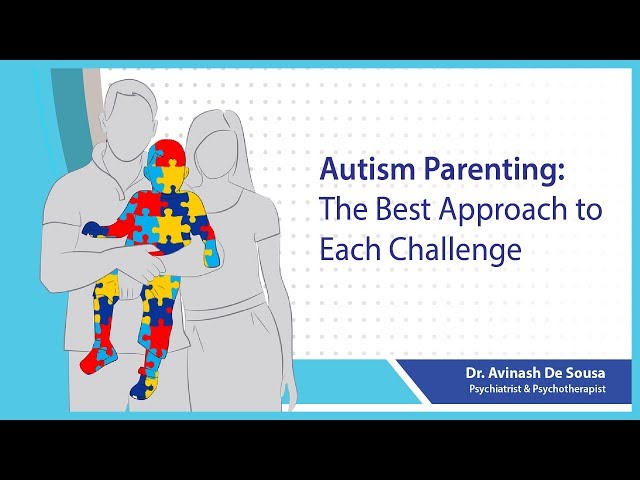 Autism Parenting:
The Best Approach to Each Challenge

Dr. Avinash De Sousa
Psychiatrist & Psychotherapist